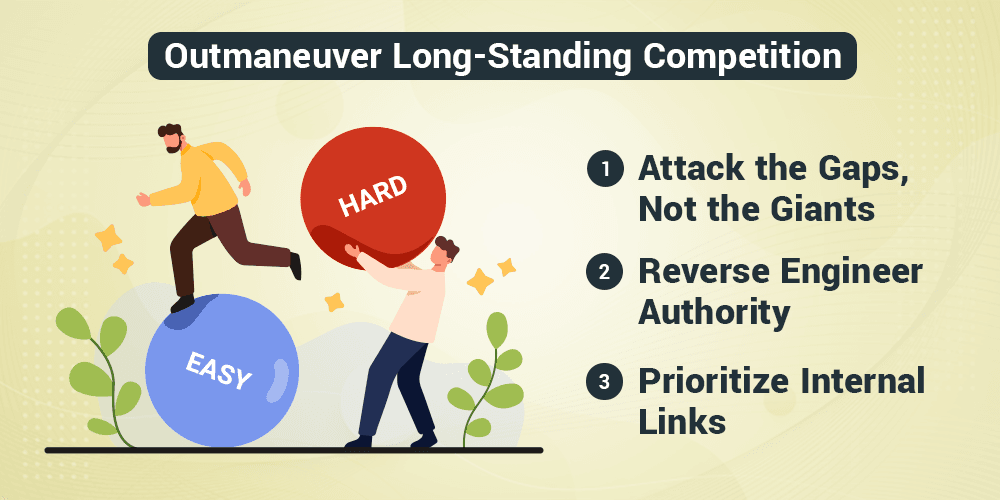 Outmaneuver Long-Standing Competition

HARD

EASY

1 Attack the Gaps, Not the Giants

2 Reverse Engineer Authority

3 Prioritize Internal Links